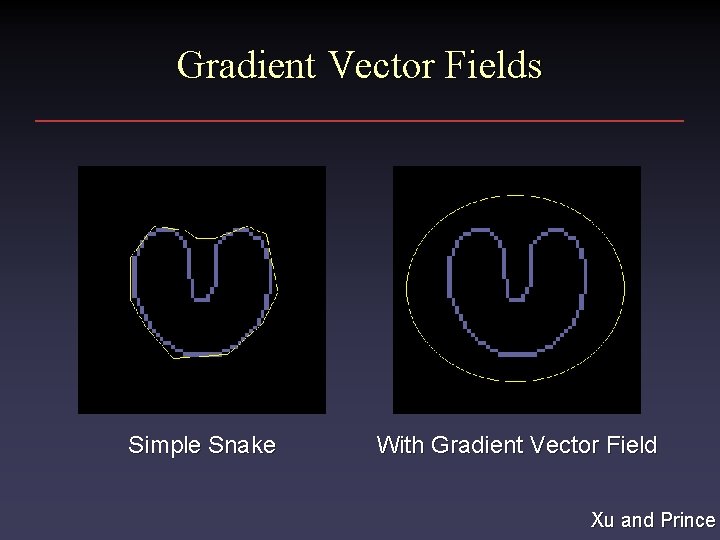 Gradient Vector Fields

Simple Snake

With Gradient Vector Field

Xu and Prince